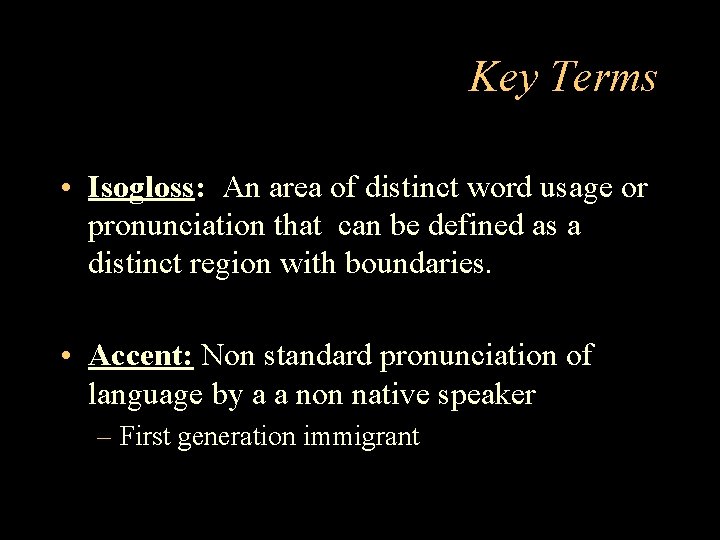 Key Terms

• Isogloss: An area of distinct word usage or pronunciation that can be defined as a distinct region with boundaries.

• Accent: Non standard pronunciation of language by a a non native speaker

– First generation immigrant